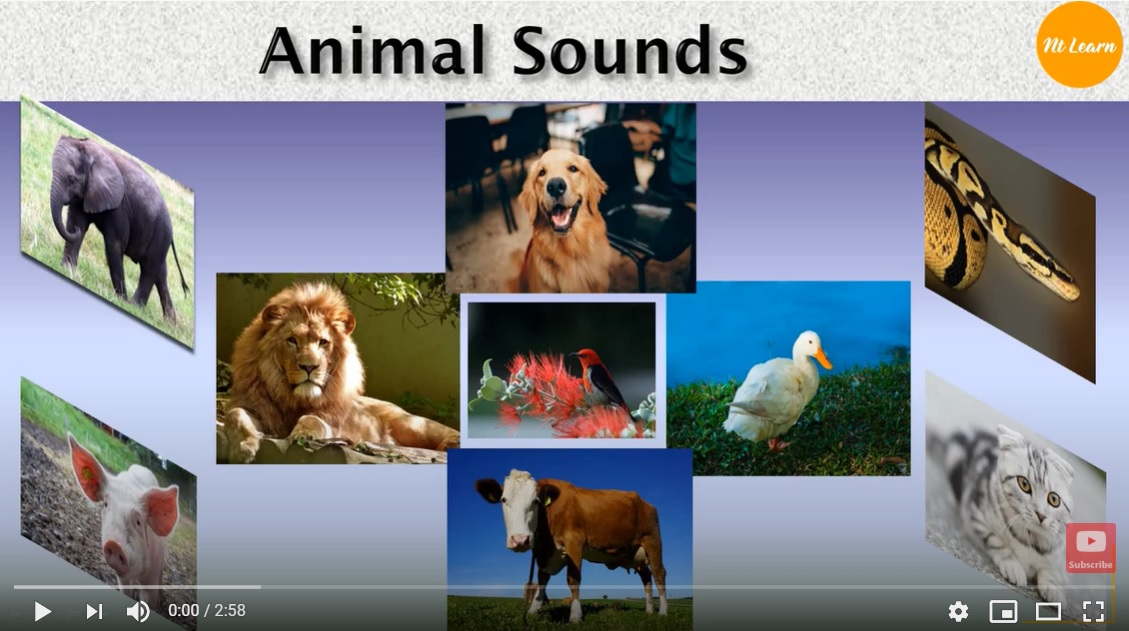 Animal Sounds

Nt Learn

Subscribe

0:00 / 2:58